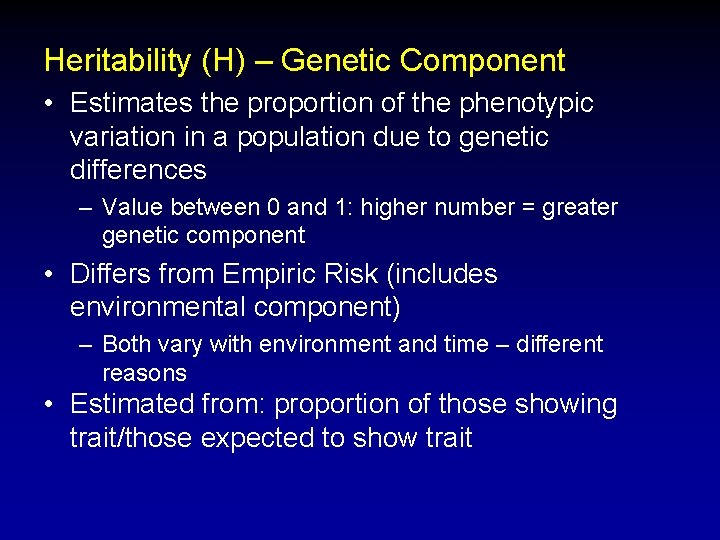 Heritability (H) – Genetic Component

• Estimates the proportion of the phenotypic variation in a population due to genetic differences

– Value between 0 and 1: higher number = greater genetic component

• Differs from Empiric Risk (includes environmental component)

– Both vary with environment and time – different reasons

• Estimated from: proportion of those showing trait/those expected to show trait